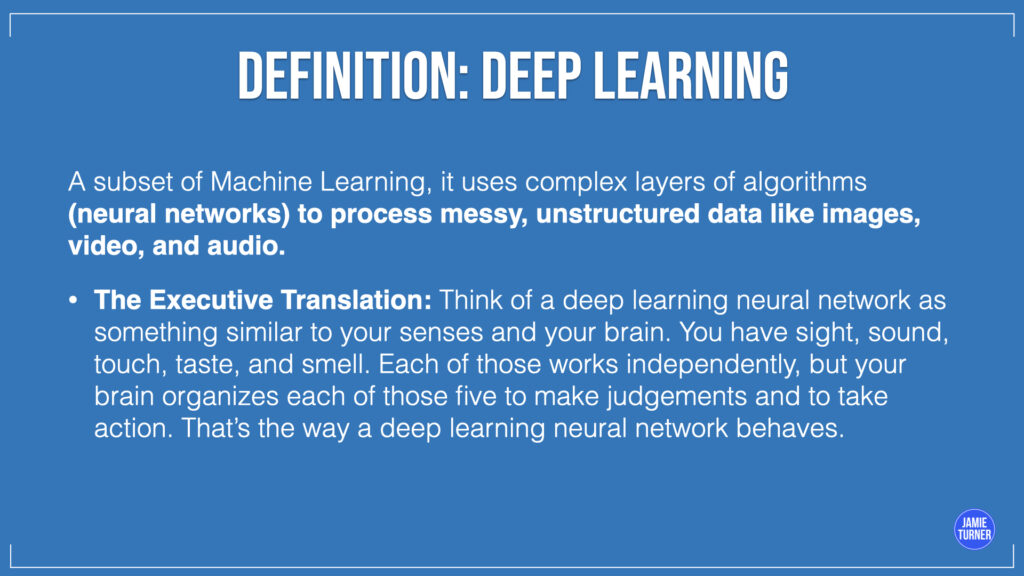 DEFINITION: DEEP LEARNING

A subset of Machine Learning, it uses complex layers of algorithms (neural networks) to process messy, unstructured data like images, video, and audio.

• The Executive Translation: Think of a deep learning neural network as something similar to your senses and your brain. You have sight, sound, touch, taste, and smell. Each of those works independently, but your brain organizes each of those five to make judgements and to take action. That's the way a deep learning neural network behaves.

JAMIE TURNER